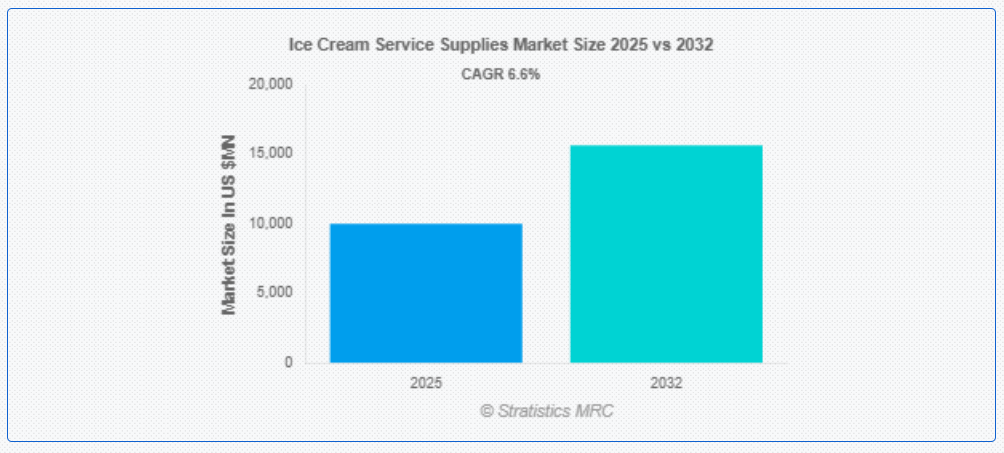 Ice Cream Service Supplies Market Size 2025 vs 2032

CAGR 6.6%

Market Size In US $MN

20,000
15,000
10,000
5,000
0

2025
2032

© Stratistics MRC